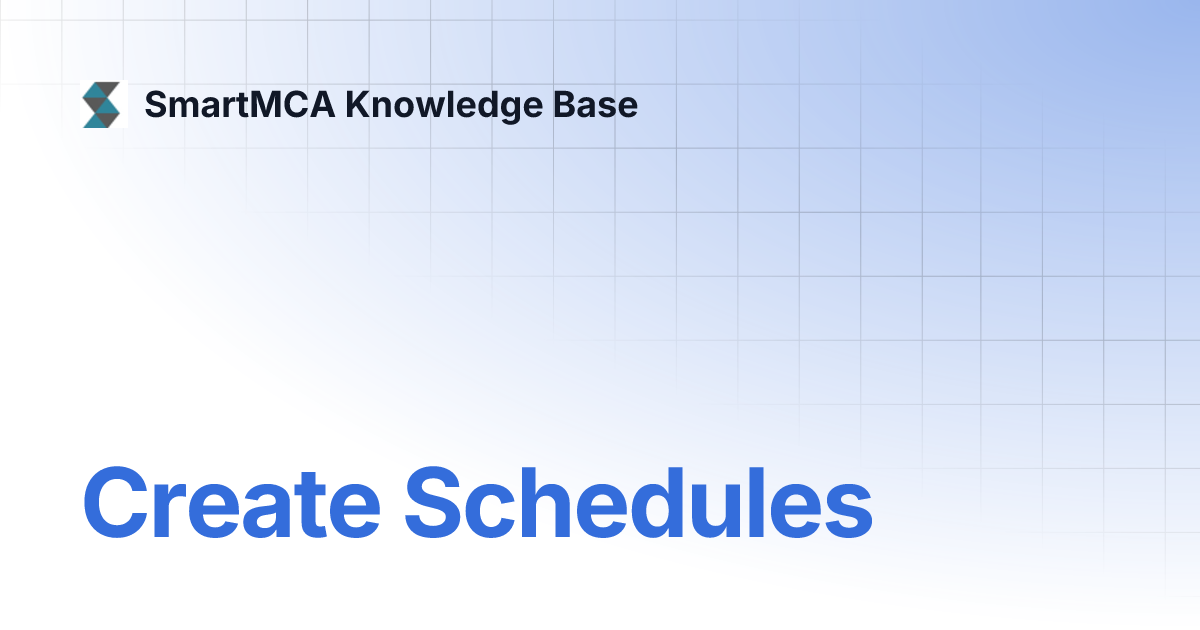 SmartMCA Knowledge Base

Create Schedules